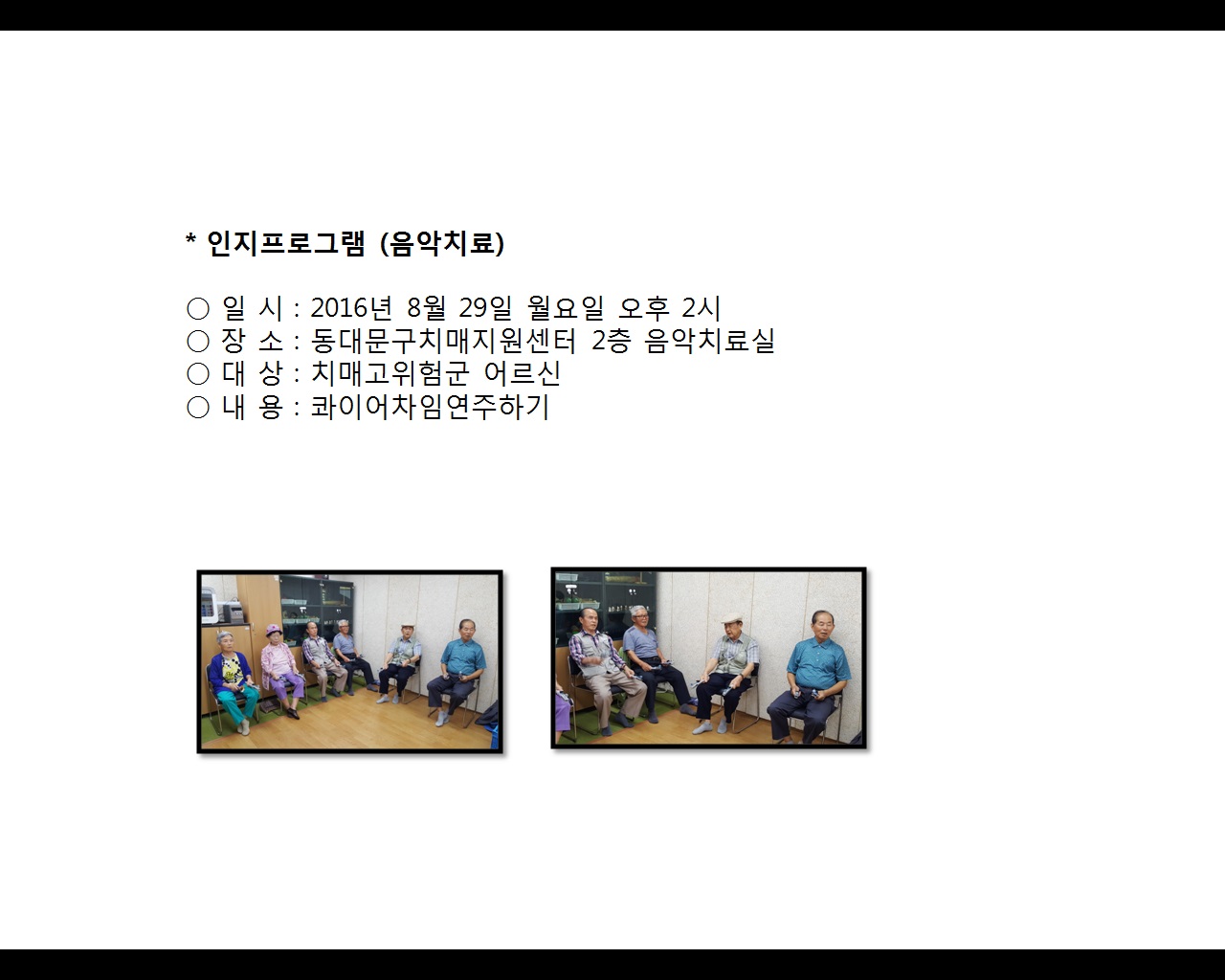 * 인지프로그램 (음악치료)

○ 일 시 : 2016년 8월 29일 월요일 오후 2시
○ 장 소 : 동대문구치매지원센터 2층 음악치료실
○ 대 상 : 치매고위험군 어르신
○ 내 용 : 콰이어차임연주하기